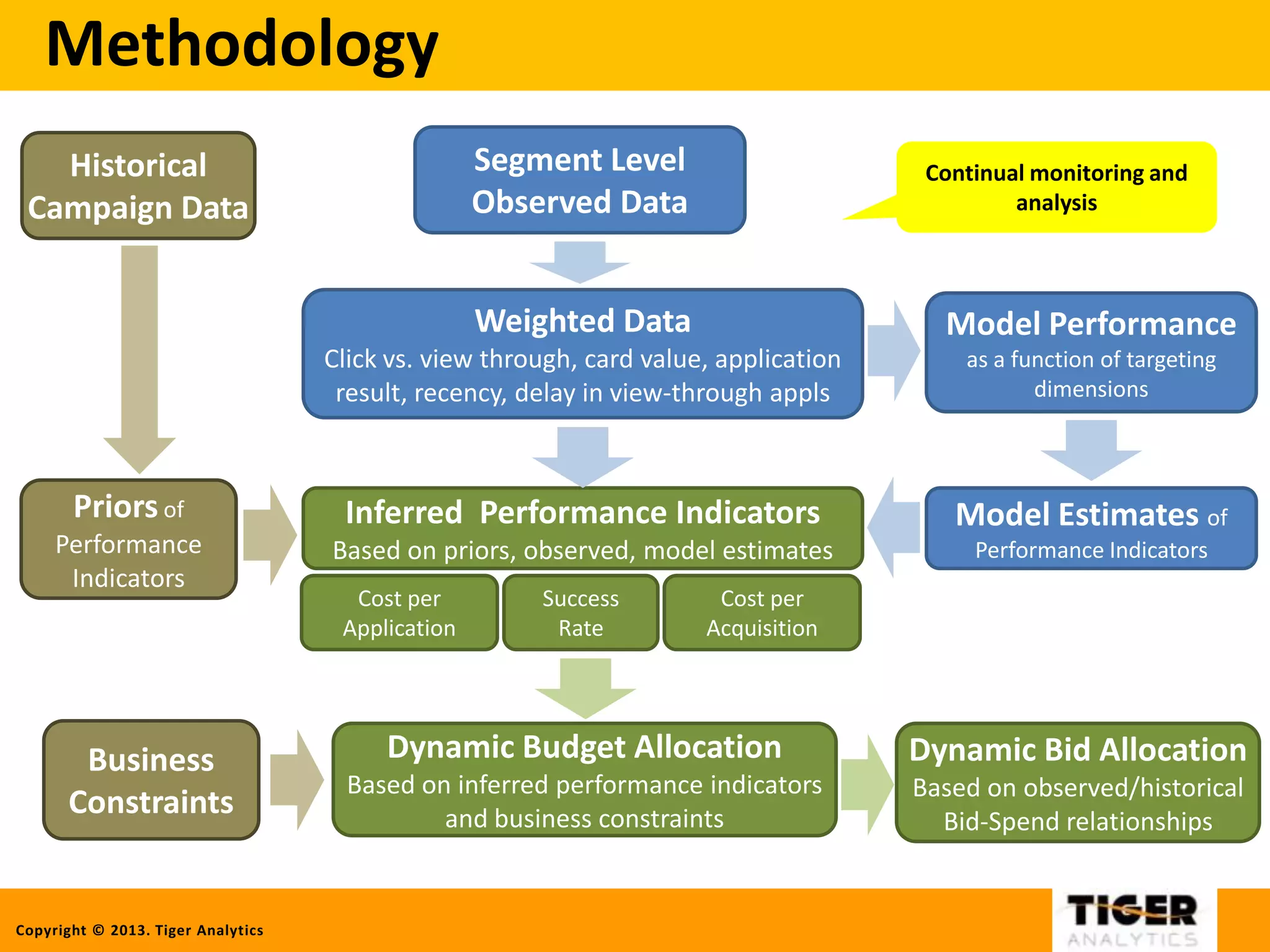 Methodology

Historical Campaign Data

Segment Level Observed Data

Continual monitoring and analysis

Weighted Data
Click vs. view through, card value, application result, recency, delay in view-through appls

Model Performance
as a function of targeting dimensions

Priors of Performance Indicators

Inferred Performance Indicators
Based on priors, observed, model estimates

Model Estimates of Performance Indicators

Cost per Application

Success Rate

Cost per Acquisition

Business Constraints

Dynamic Budget Allocation
Based on inferred performance indicators and business constraints

Dynamic Bid Allocation
Based on observed/historical Bid-Spend relationships

Copyright © 2013. Tiger Analytics

TIGER ANALYTICS